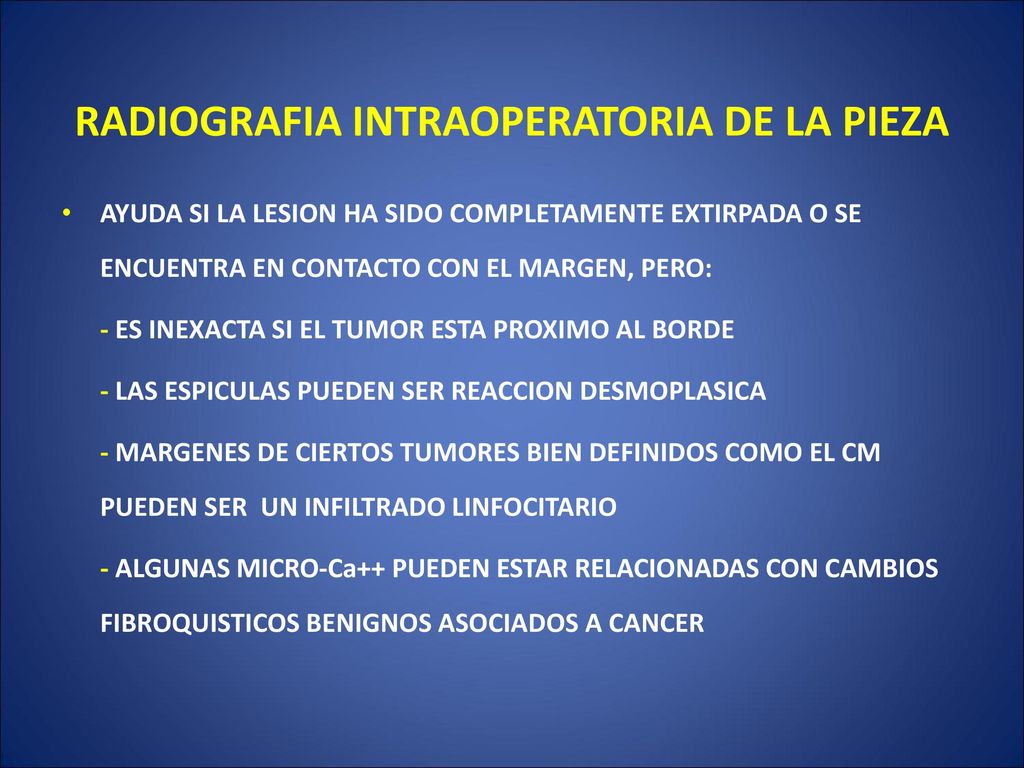 RADIOGRAFIA INTRAOPERATORIA DE LA PIEZA

• AYUDA SI LA LESION HA SIDO COMPLETAMENTE EXTIRPADA O SE ENCUENTRA EN CONTACTO CON EL MARGEN, PERO:

- ES INEXACTA SI EL TUMOR ESTA PROXIMO AL BORDE

- LAS ESPICULAS PUEDEN SER REACCION DESMOPLASICA

- MARGENES DE CIERTOS TUMORES BIEN DEFINIDOS COMO EL CM PUEDEN SER UN INFILTRADO LINFOCITARIO

- ALGUNAS MICRO-Ca++ PUEDEN ESTAR RELACIONADAS CON CAMBIOS FIBROQUISTICOS BENIGNOS ASOCIADOS A CANCER